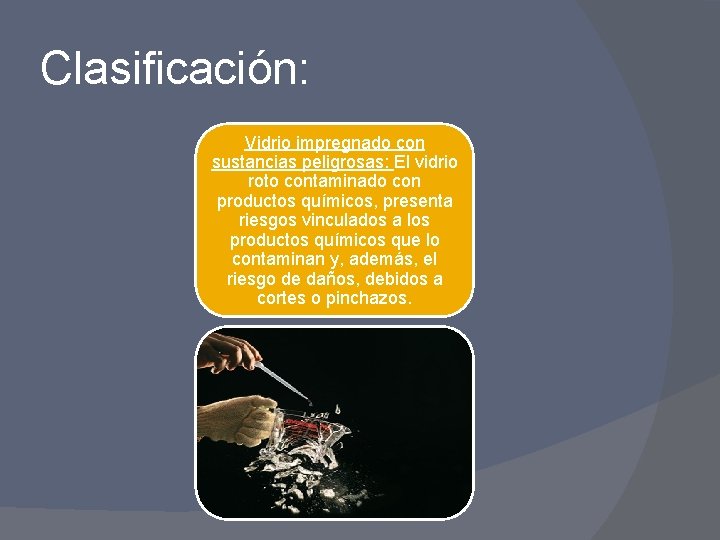 Clasificación:

Vidrio impregnado con sustancias peligrosas: El vidrio roto contaminado con productos químicos, presenta riesgos vinculados a los productos químicos que lo contaminan y, además, el riesgo de daños, debidos a cortes o pinchazos.